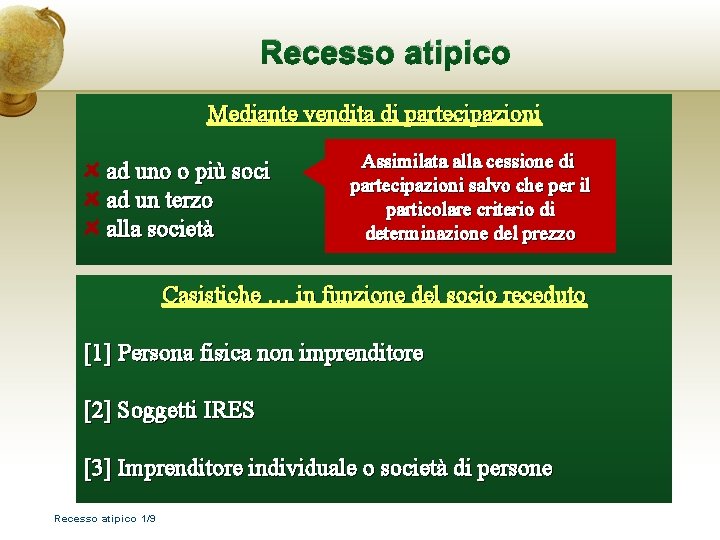 Recesso atipico

Mediante vendita di partecipazioni

ad uno o più soci
ad un terzo
alla società

Assimilata alla cessione di partecipazioni salvo che per il particolare criterio di determinazione del prezzo

Casistiche … in funzione del socio receduto

[1] Persona fisica non imprenditore

[2] Soggetti IRES

[3] Imprenditore individuale o società di persone

Recesso atipico 1/9